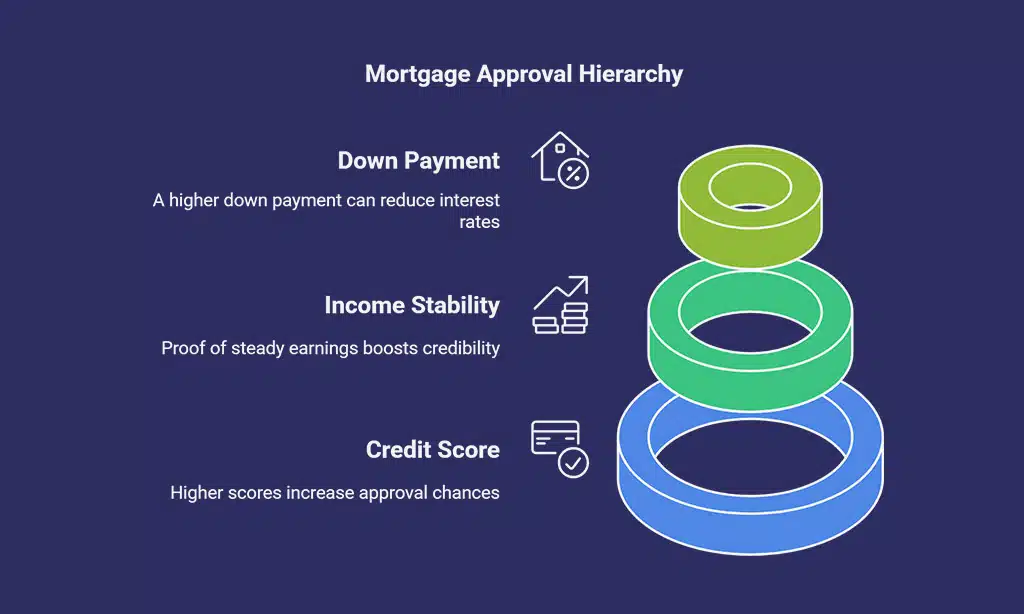 Mortgage Approval Hierarchy

Down Payment

A higher down payment can reduce interest rates

Income Stability

Proof of steady earnings boosts credibility

Credit Score

Higher scores increase approval chances